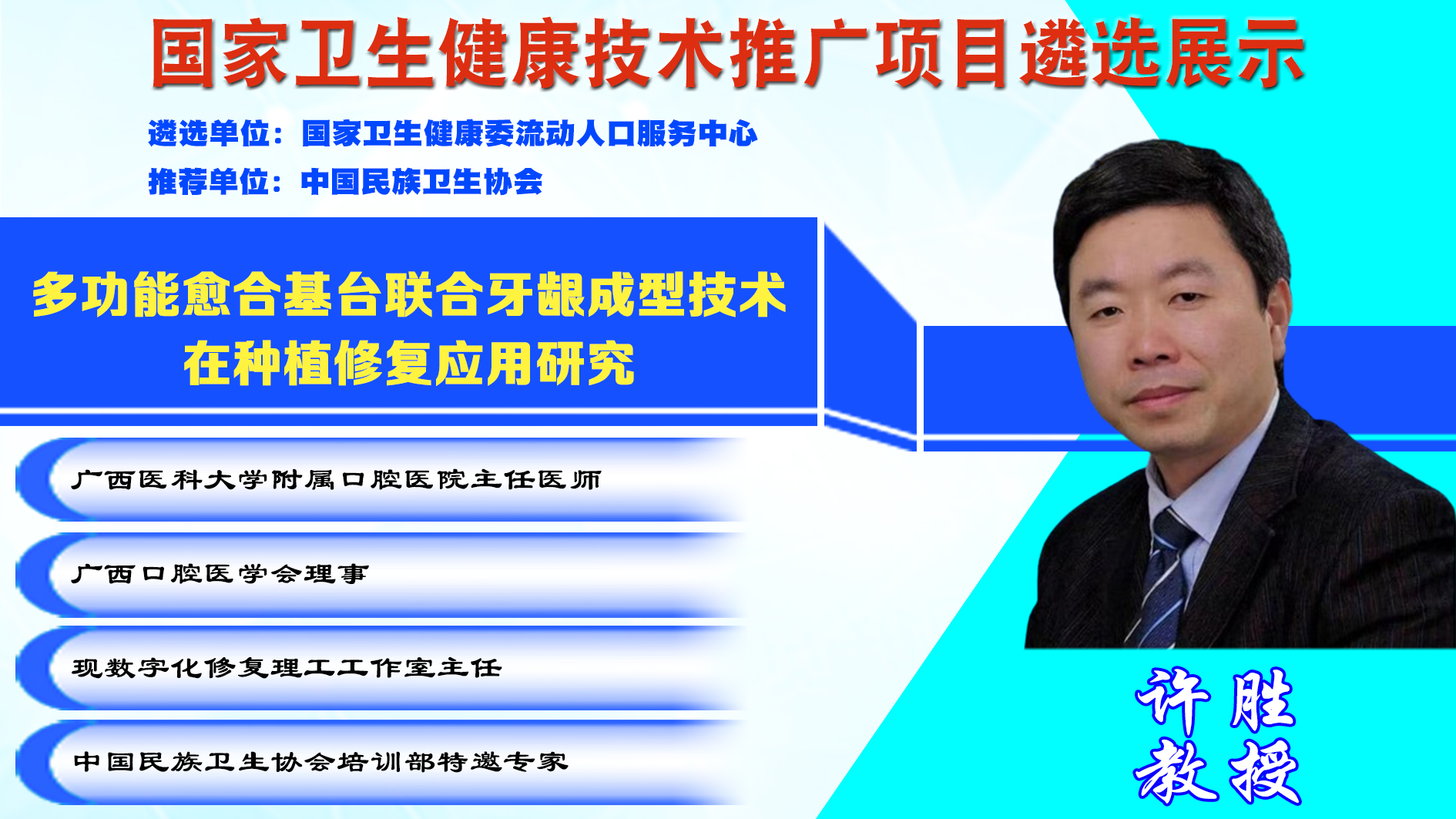 国家卫生健康技术推广项目遴选展示

遴选单位：国家卫生健康委流动人口服务中心

推荐单位：中国民族卫生协会

多功能愈合基台联合牙龈成型技术在种植修复应用研究

广西医科大学附属口腔医院主任医师

广西口腔医学会理事

现数字化修复理工工作室主任

中国民族卫生协会培训部特邀专家

许胜
教授